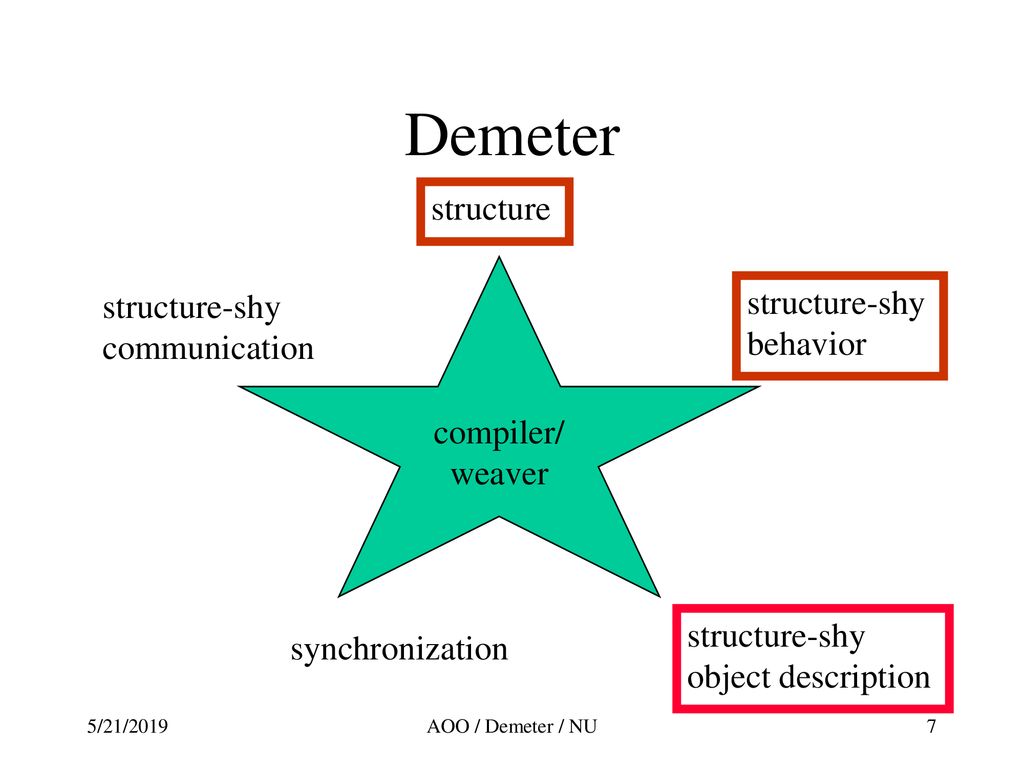 Demeter

structure

structure-shy communication

structure-shy behavior

compiler/ weaver

synchronization

structure-shy object description

5/21/2019

AOO / Demeter / NU

7